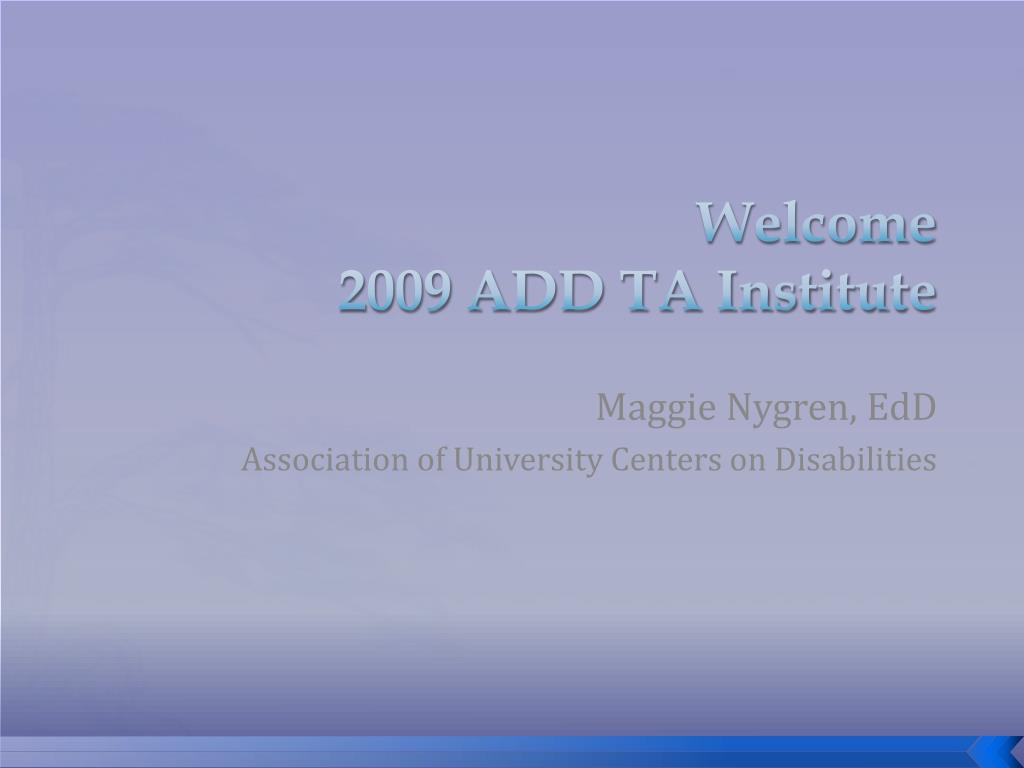 Welcome
2009 ADD TA Institute

Maggie Nygren, EdD
Association of University Centers on Disabilities